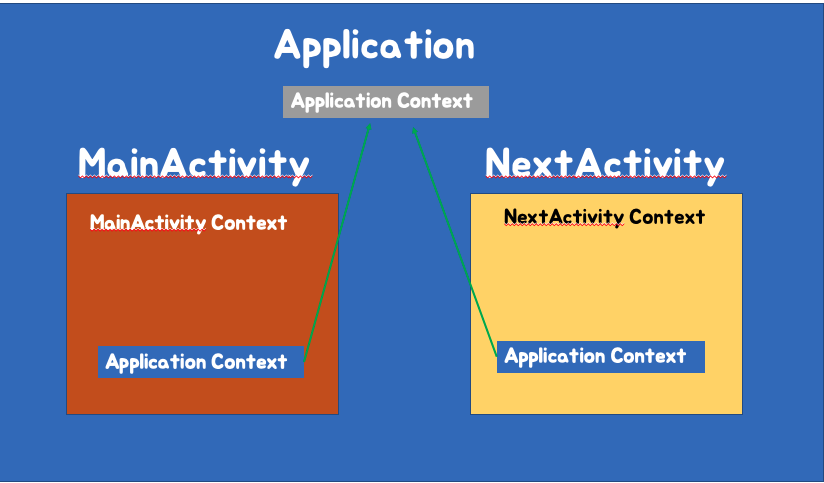 Application

Application Context

MainActivity

MainActivity Context

Application Context

NextActivity

NextActivity Context

Application Context